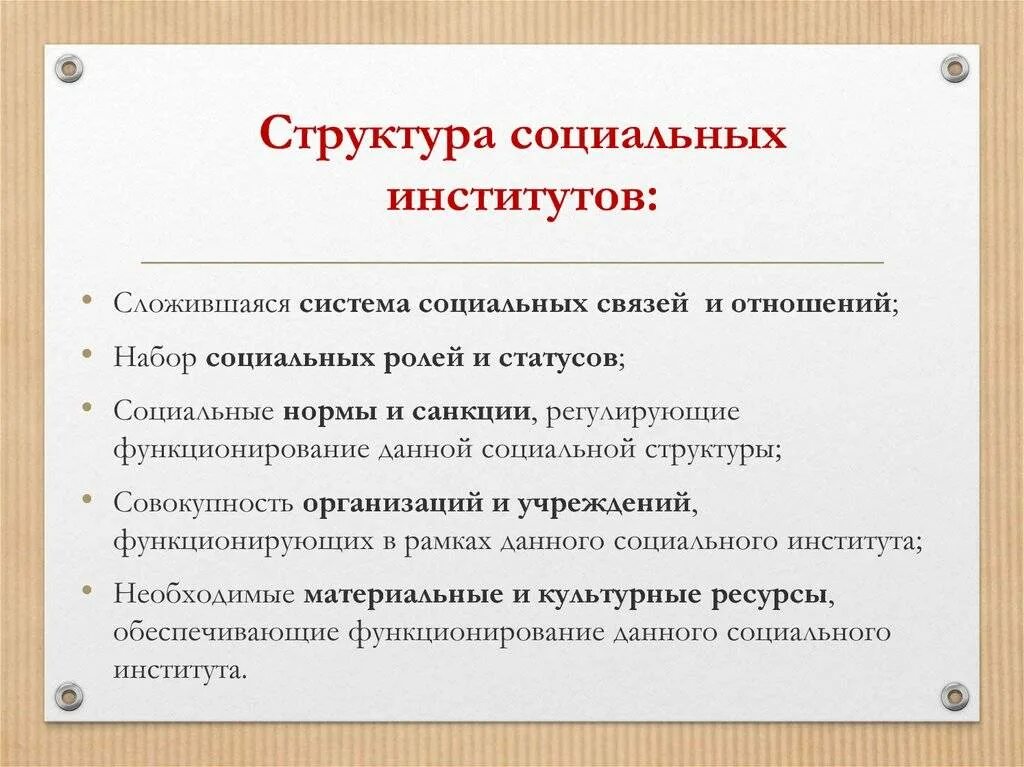 Структура социальных институтов:

• Сложившаяся система социальных связей и отношений;
• Набор социальных ролей и статусов;
• Социальные нормы и санкции, регулирующие функционирование данной социальной структуры;
• Совокупность организаций и учреждений, функционирующих в рамках данного социального института;
• Необходимые материальные и культурные ресурсы, обеспечивающие функционирование данного социального института.